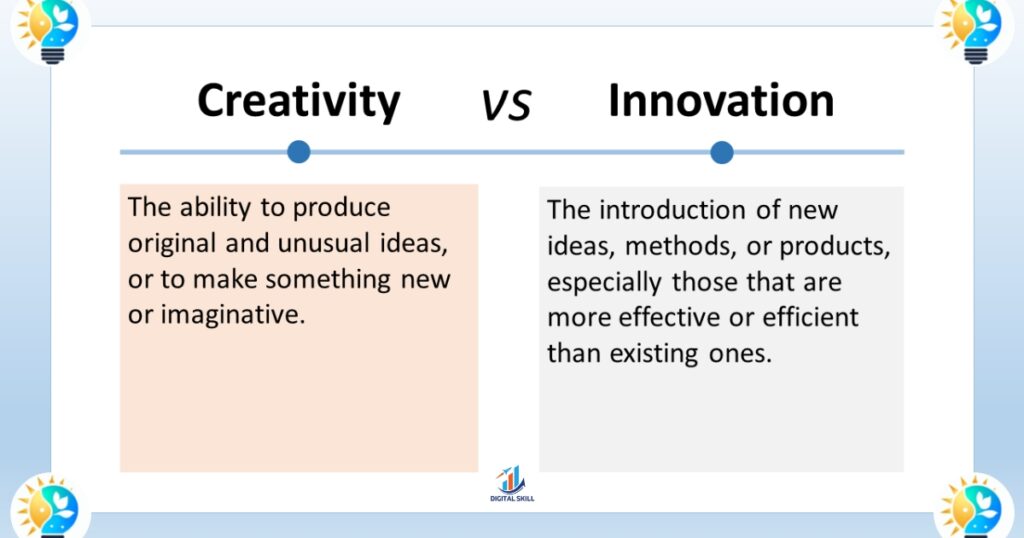 Creativity vs Innovation

The ability to produce original and unusual ideas, or to make something new or imaginative.

The introduction of new ideas, methods, or products, especially those that are more effective or efficient than existing ones.

DIGITAL SKILL